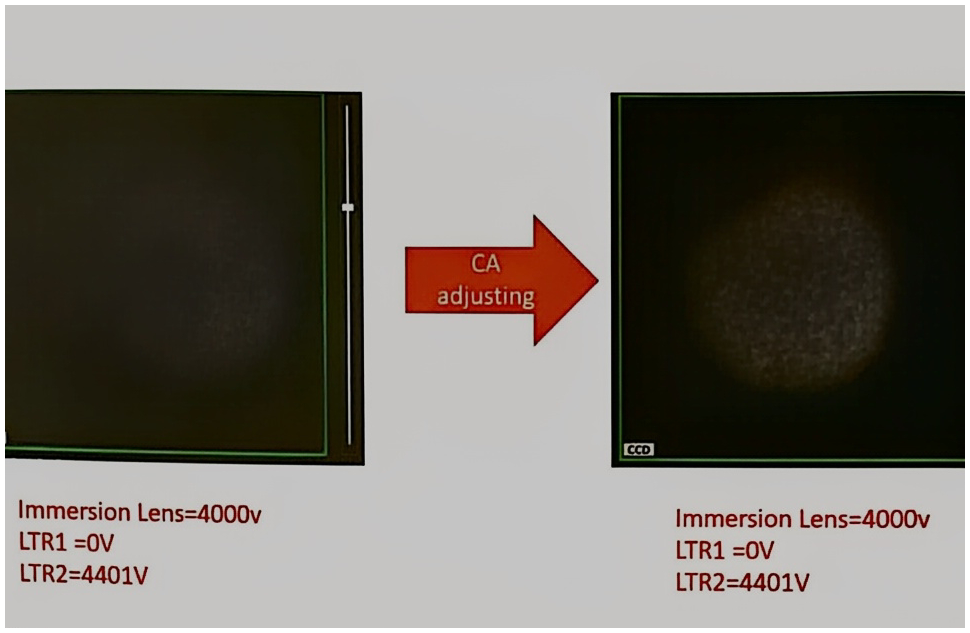 CA adjusting

CCD

Immersion Lens=4000v
LTR1 =0V
LTR2=4401V

Immersion Lens=4000v
LTR1 =0V
LTR2=4401V